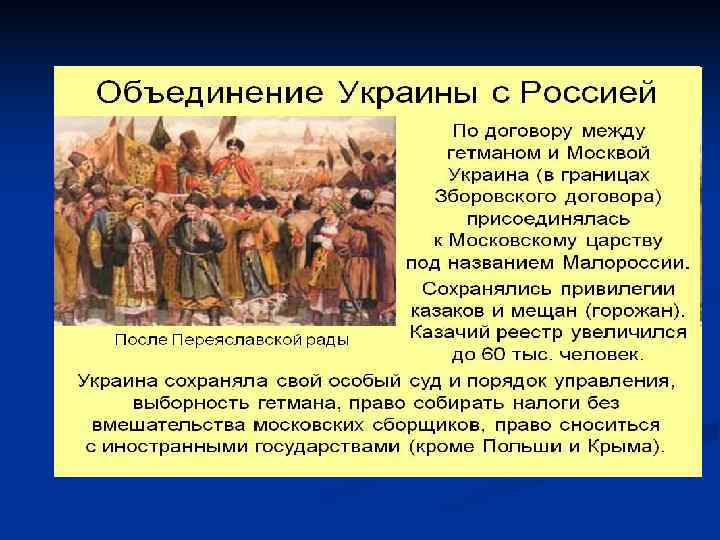 Объединение Украины с Россией

После Переяславской рады

По договору между гетманом и Москвой Украина (в границах Зборовского договора) присоединялась к Московскому царству под названием Малороссии.

Сохранялись привилегии казаков и мещан (горожан). Казачий реестр увеличился до 60 тыс. человек.

Украина сохраняла свой особый суд и порядок управления, выборность гетмана, право собирать налоги без вмешательства московских сборщиков, право сноситься с иностранными государствами (кроме Польши и Крыма).